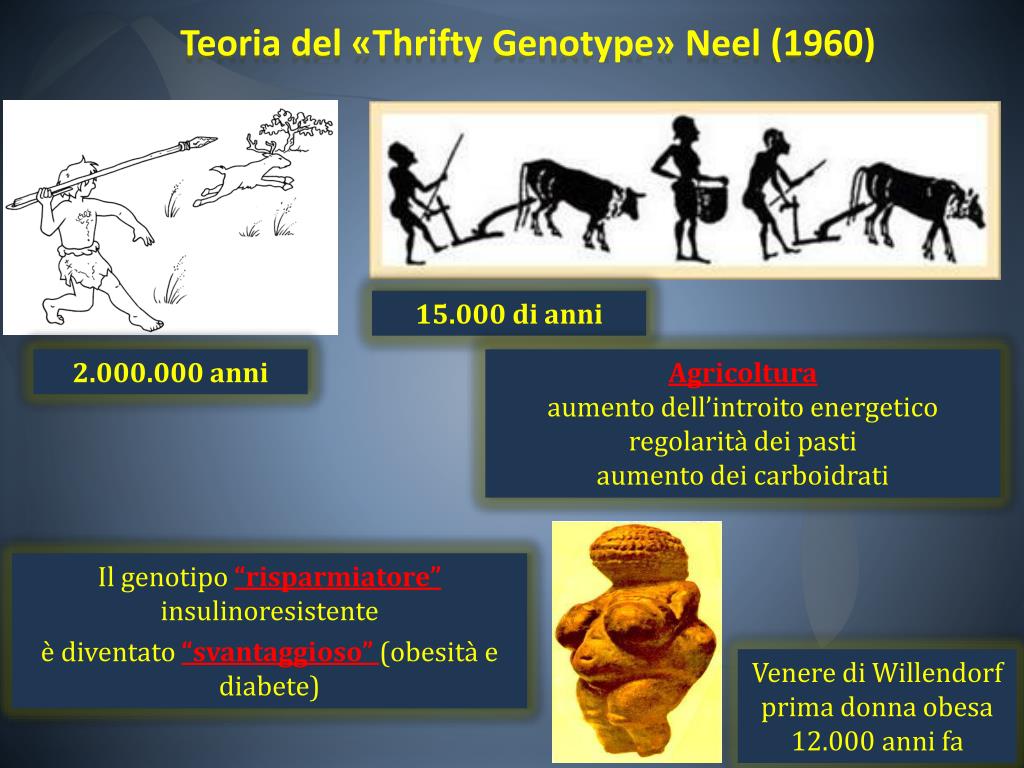 Teoria del «Thrifty Genotype» Neel (1960)

15.000 di anni

2.000.000 anni

Agricoltura
aumento dell'introito energetico
regolarità dei pasti
aumento dei carboidrati

Il genotipo "risparmiatore" insulinoresistente
è diventato "svantaggioso" (obesità e diabete)

Venere di Willendorf
prima donna obesa
12.000 anni fa